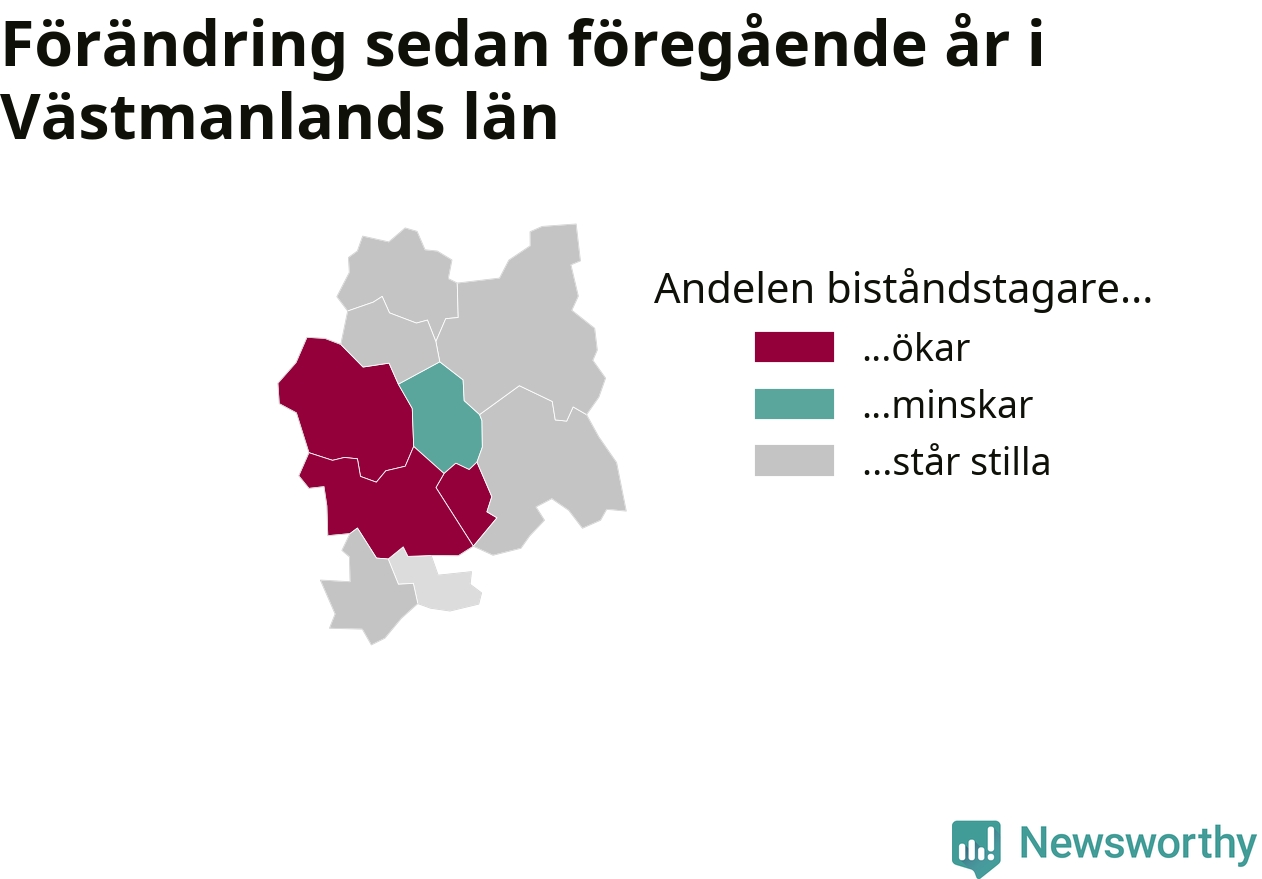 Förändring sedan föregående år i Västmanlands län

Andelen biståndstagare...

...ökar

...minskar

...står stilla

Newsworthy